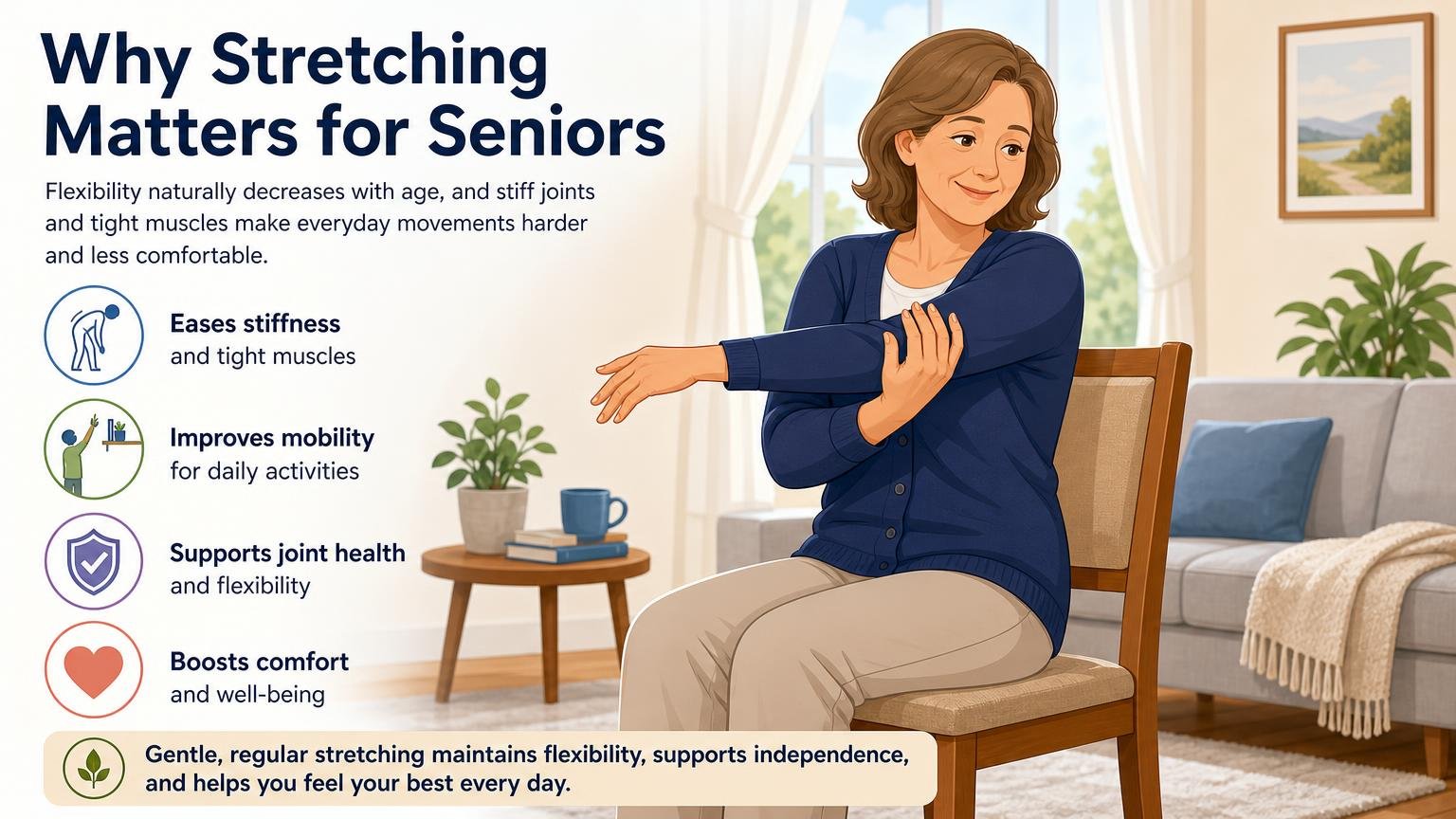 Why Stretching Matters for Seniors

Flexibility naturally decreases with age, and stiff joints and tight muscles make everyday movements harder and less comfortable.

Eases stiffness
and tight muscles

Improves mobility
for daily activities

Supports joint health
and flexibility

Boosts comfort
and well-being

Gentle, regular stretching maintains flexibility, supports independence, and helps you feel your best every day.